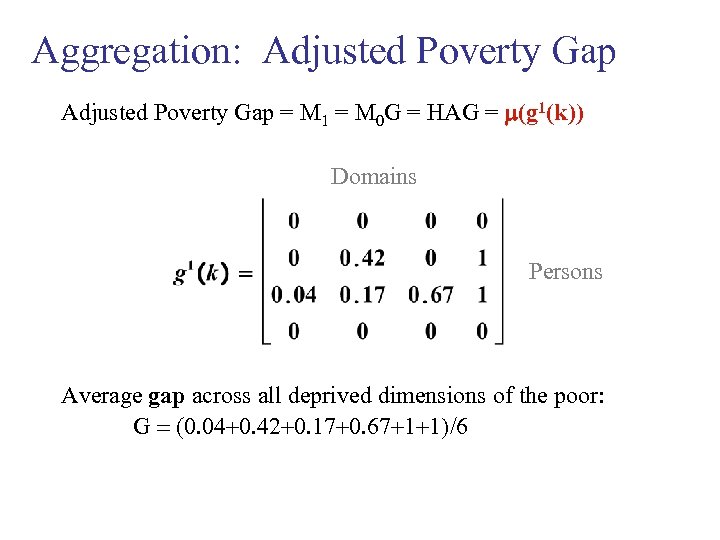 Aggregation: Adjusted Poverty Gap

Adjusted Poverty Gap = $M_1$ = $M_0G$ = HAG = $\mu(g^1(k))$

Domains

$g^1(k) = \begin{bmatrix} 0 & 0 & 0 & 0 \\ 0 & 0.42 & 0 & 1 \\ 0.04 & 0.17 & 0.67 & 1 \\ 0 & 0 & 0 & 0 \end{bmatrix}$ Persons

Average gap across all deprived dimensions of the poor:

$G = (0.04+0.42+0.17+0.67+1+1)/6$